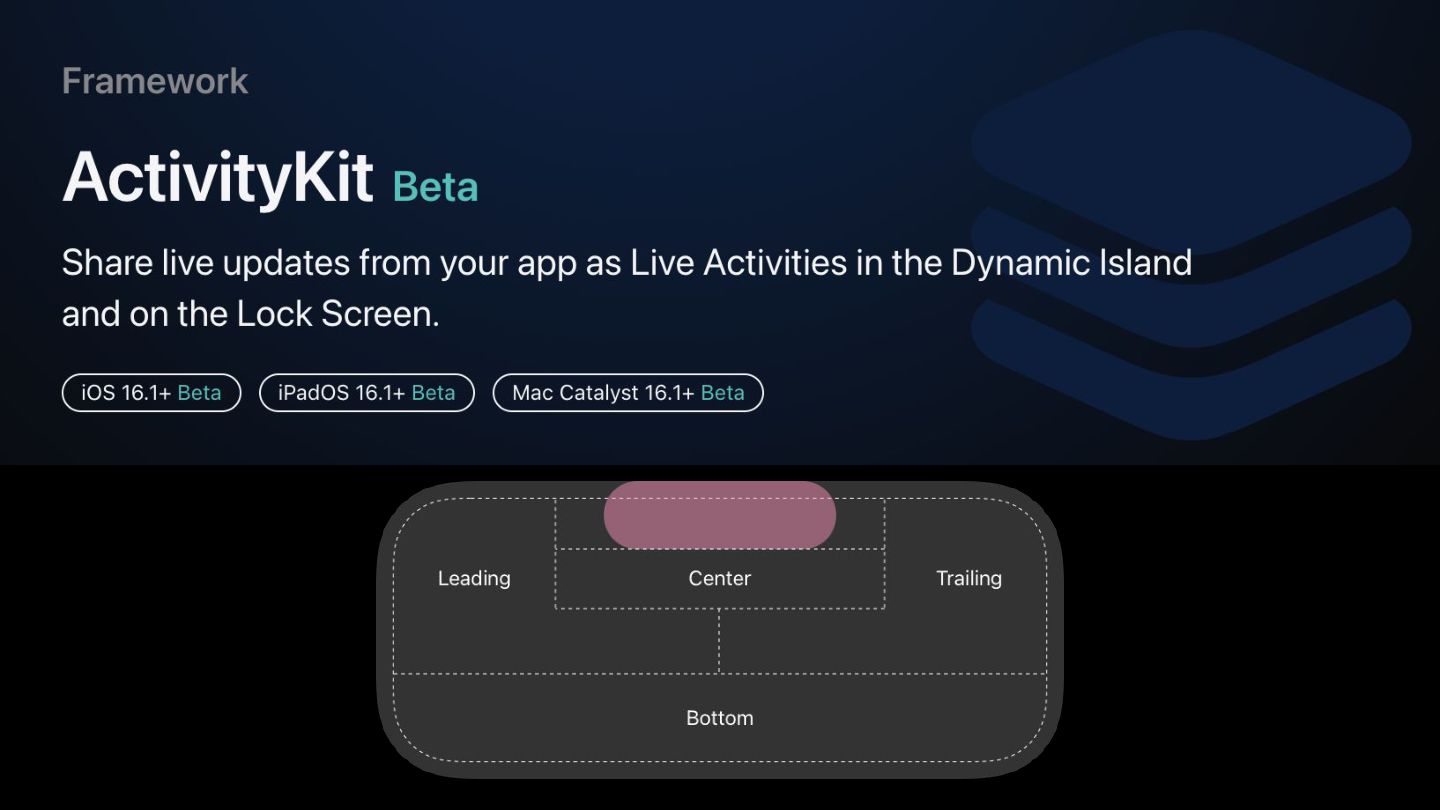 Framework

ActivityKit Beta

Share live updates from your app as Live Activities in the Dynamic Island and on the Lock Screen.

iOS 16.1+ Beta
iPadOS 16.1+ Beta
Mac Catalyst 16.1+ Beta

Leading
Center
Trailing
Bottom